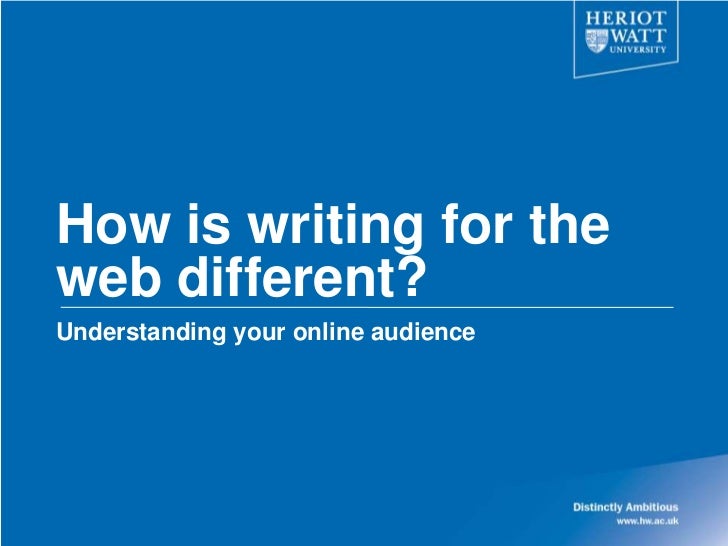 HERIOT
WATT
UNIVERSITY

How is writing for the web different?

Understanding your online audience

Distinctly Ambitious
www.hw.ac.uk